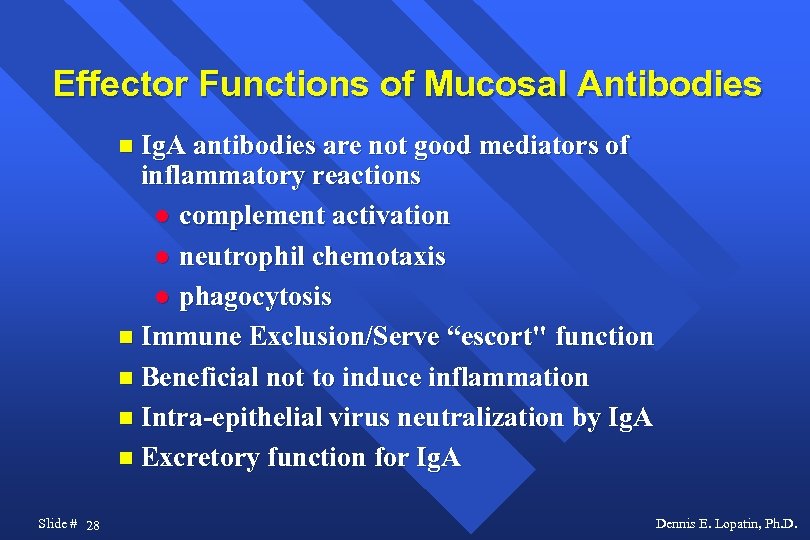 Effector Functions of Mucosal Antibodies

IgA antibodies are not good mediators of inflammatory reactions

complement activation

neutrophil chemotaxis

phagocytosis

Immune Exclusion/Serve “escort" function

Beneficial not to induce inflammation

Intra-epithelial virus neutralization by IgA

Excretory function for IgA

Slide # 28

Dennis E. Lopatin, Ph.D.